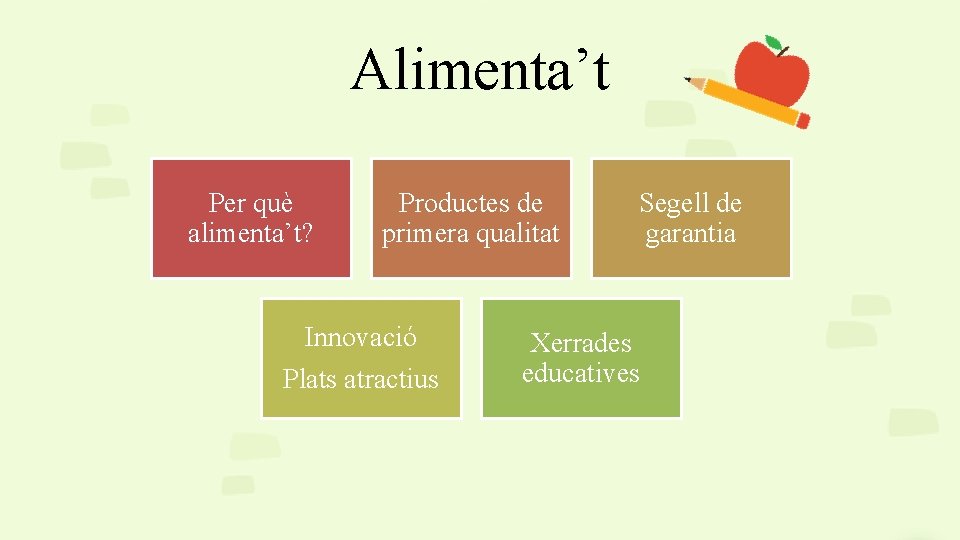 Alimenta’t

Per què alimenta’t?

Productes de primera qualitat

Segell de garantia

Innovació

Plats atractius

Xerrades educatives